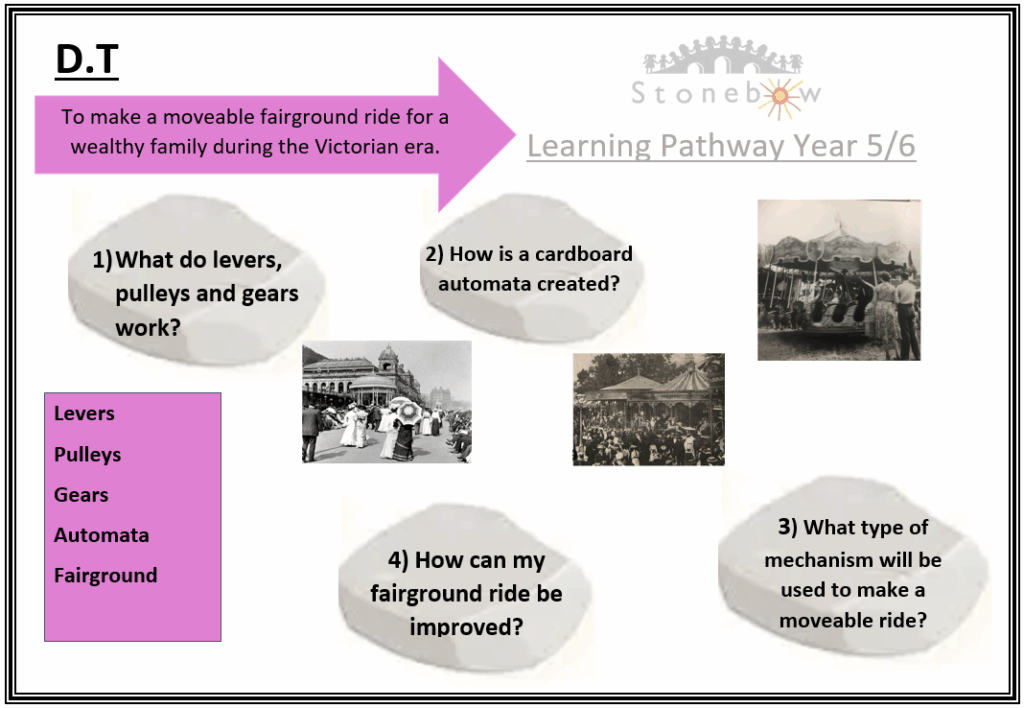 D.T

To make a moveable fairground ride for a wealthy family during the Victorian era.

Stonebow

Learning Pathway Year 5/6

1) What do levers, pulleys and gears work?

2) How is a cardboard automata created?

Levers
Pulleys
Gears
Automata
Fairground

4) How can my fairground ride be improved?

3) What type of mechanism will be used to make a moveable ride?